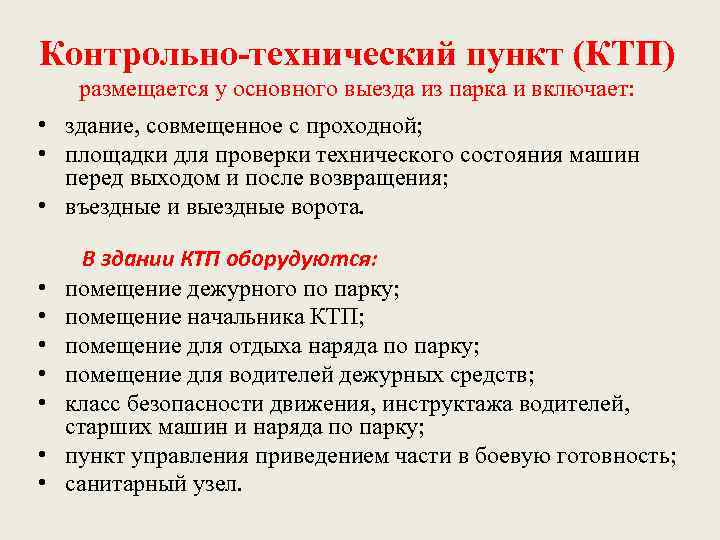 Контрольно-технический пункт (КТП)
размещается у основного выезда из парка и включает:

• здание, совмещенное с проходной;
• площадки для проверки технического состояния машин перед выходом и после возвращения;
• въездные и выездные ворота.

В здании КТП оборудуются:
• помещение дежурного по парку;
• помещение начальника КТП;
• помещение для отдыха наряда по парку;
• помещение для водителей дежурных средств;
• класс безопасности движения, инструктажа водителей, старших машин и наряда по парку;
• пункт управления приведением части в боевую готовность;
• санитарный узел.